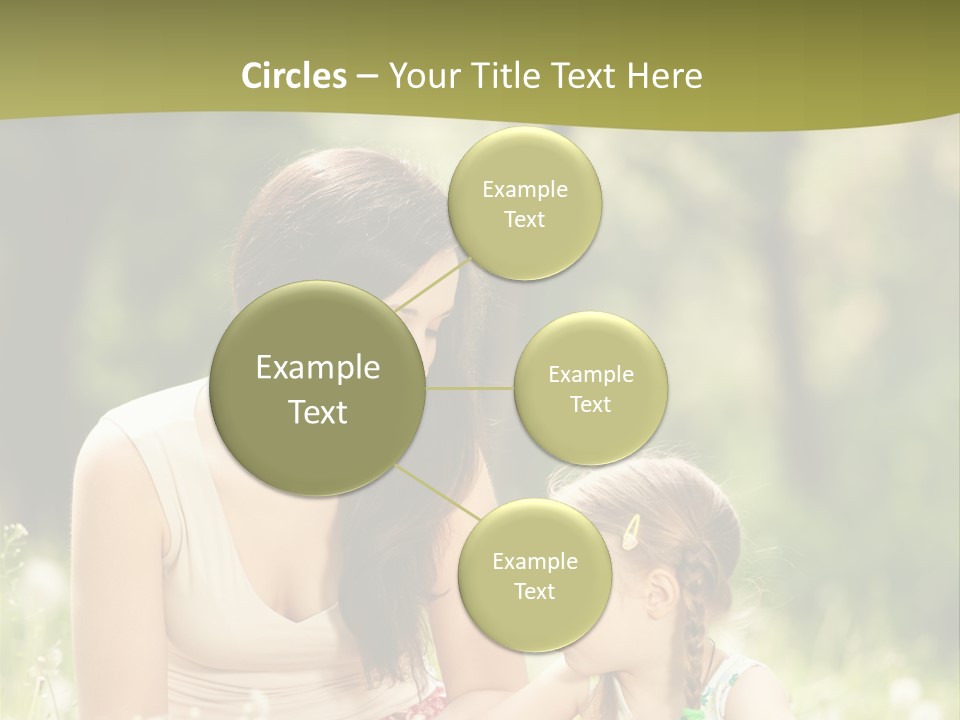 Circles – Your Title Text Here

Example Text

Example Text

Example Text

Example Text